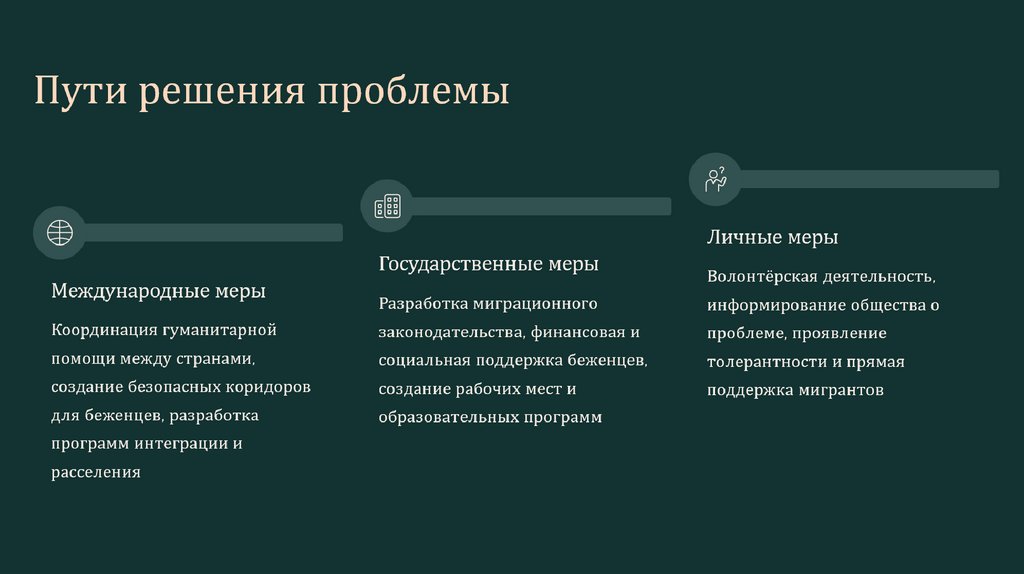 Пути решения проблемы

Международные меры

Координация гуманитарной помощи между странами, создание безопасных коридоров для беженцев, разработка программ интеграции и расселения

Государственные меры

Разработка миграционного законодательства, финансовая и социальная поддержка беженцев, создание рабочих мест и образовательных программ

Личные меры

Волонтёрская деятельность, информирование общества о проблеме, проявление толерантности и прямая поддержка мигрантов